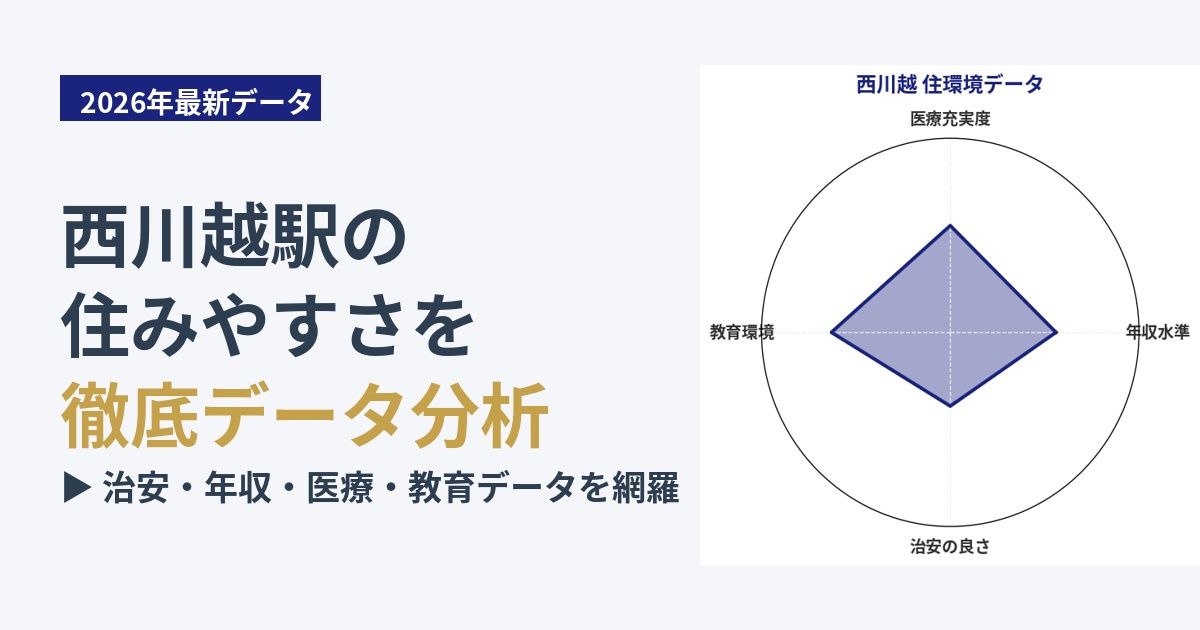 2026年最新データ

西川越駅の
住みやすさを
徹底データ分析

▶ 治安・年収・医療・教育データを網羅

西川越 住環境データ

医療充実度

年収水準

治安の良さ

教育環境